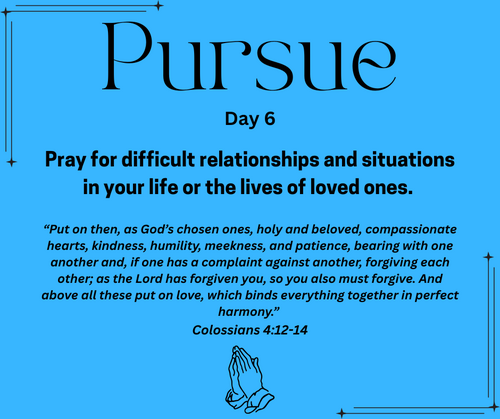 Pursue

Day 6

Pray for difficult relationships and situations in your life or the lives of loved ones.

“Put on then, as God’s chosen ones, holy and beloved, compassionate hearts, kindness, humility, meekness, and patience, bearing with one another and, if one has a complaint against another, forgiving each other; as the Lord has forgiven you, so you also must forgive. And above all these put on love, which binds everything together in perfect harmony.”

Colossians 4:12-14